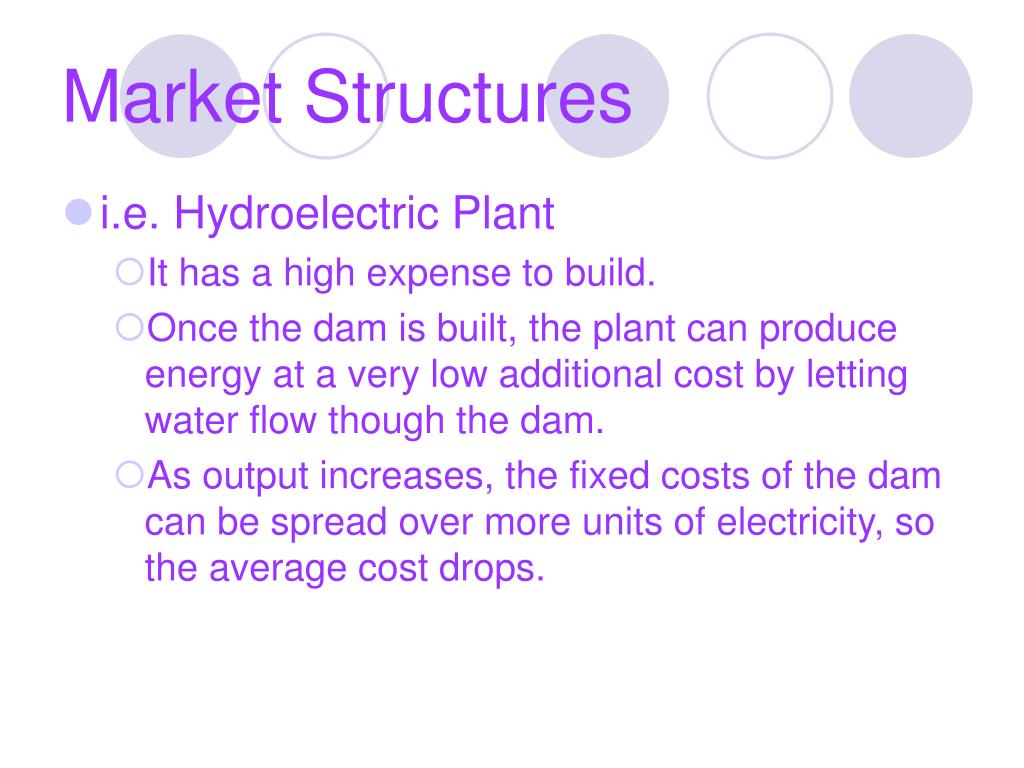 Market Structures

i.e. Hydroelectric Plant

It has a high expense to build.

Once the dam is built, the plant can produce energy at a very low additional cost by letting water flow though the dam.

As output increases, the fixed costs of the dam can be spread over more units of electricity, so the average cost drops.